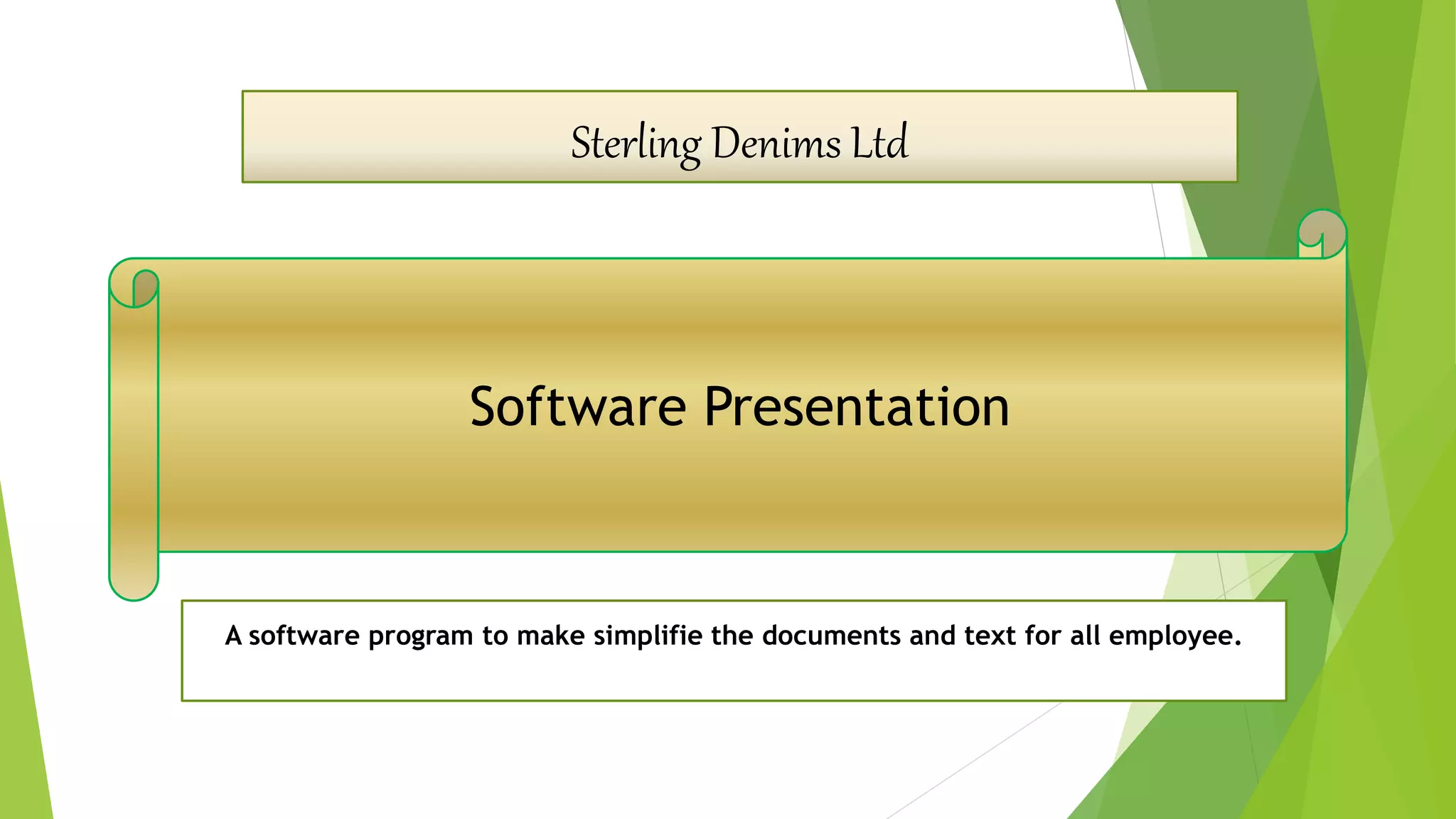 Sterling Denims Ltd

Software Presentation

A software program to make simplifie the documents and text for all employee.